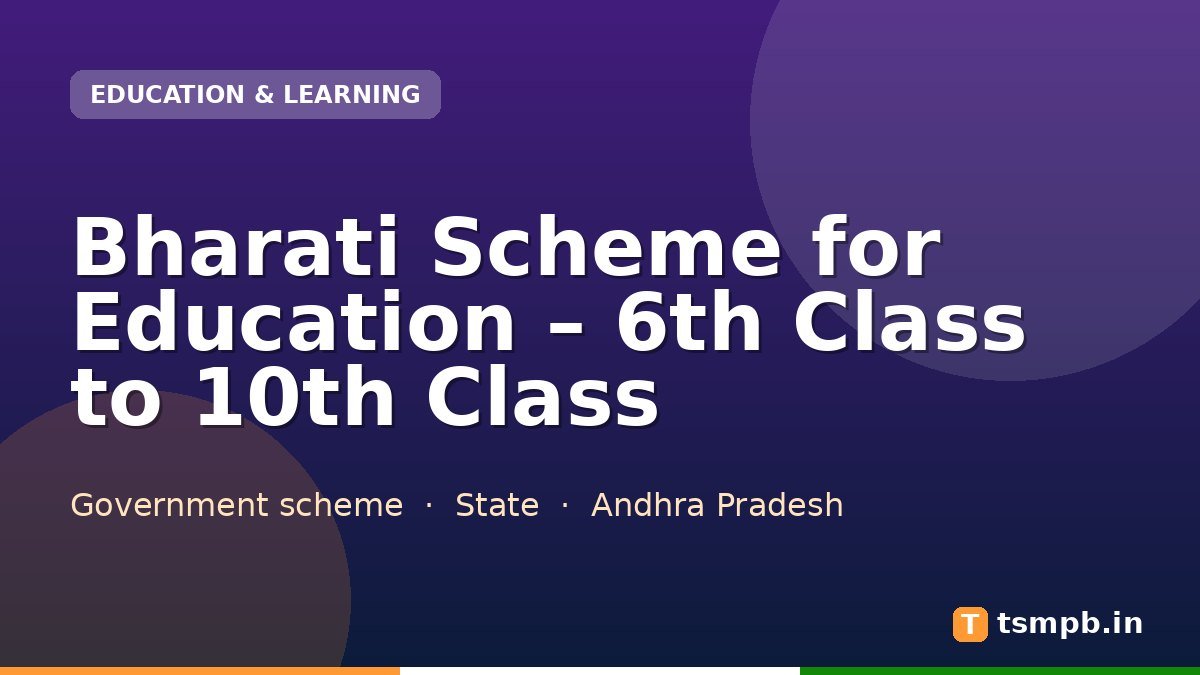 EDUCATION & LEARNING

Bharati Scheme for Education – 6th Class to 10th Class

Government scheme · State · Andhra Pradesh

T tsmpb.in